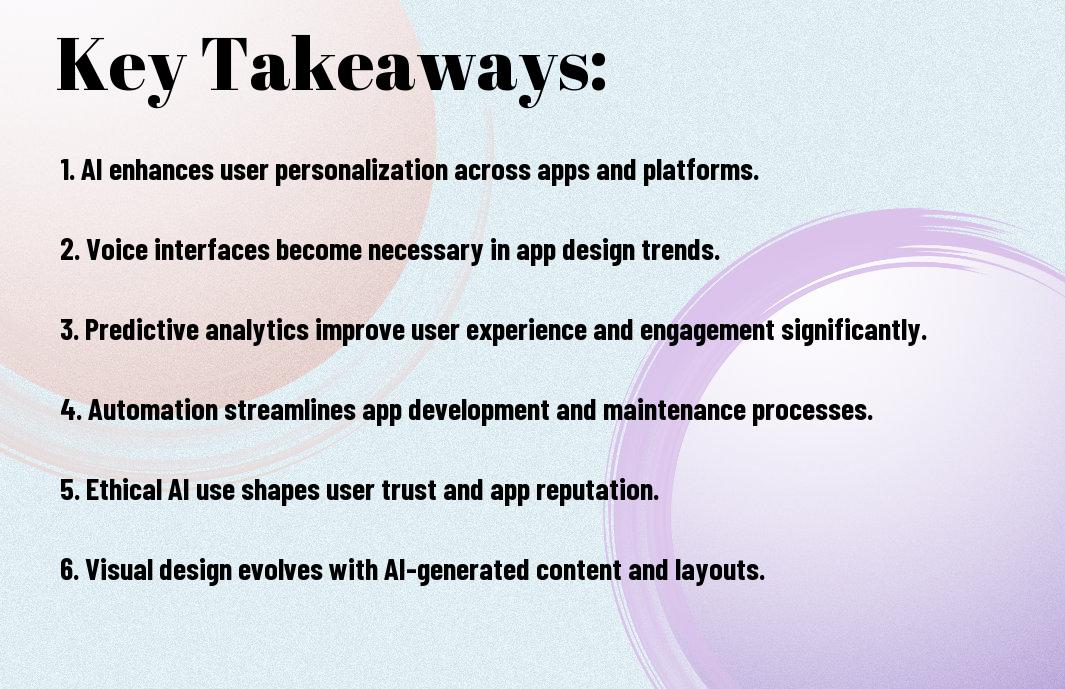 Key Takeaways:

1. AI enhances user personalization across apps and platforms.

2. Voice interfaces become necessary in app design trends.

3. Predictive analytics improve user experience and engagement significantly.

4. Automation streamlines app development and maintenance processes.

5. Ethical AI use shapes user trust and app reputation.

6. Visual design evolves with AI-generated content and layouts.